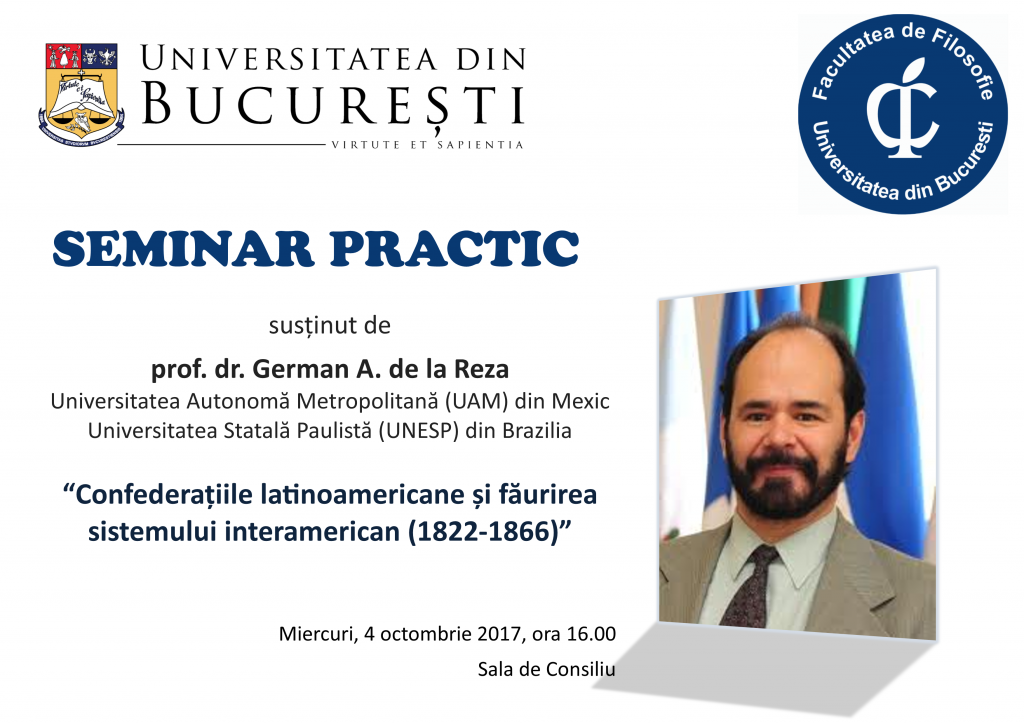 UNIVERSITATEA DIN BUCUREȘTI
VIRTUTE ET SAPIENTIA

Facultatea de Filosofie
Universitatea din București

SEMINAR PRACTIC

susținut de

prof. dr. German A. de la Reza
Universitatea Autonomă Metropolitană (UAM) din Mexic
Universitatea Statală Paulistă (UNESP) din Brazilia

“Confederațiile latinoamericane și făurirea sistemului interamerican (1822-1866)”

Miercuri, 4 octombrie 2017, ora 16.00
Sala de Consiliu